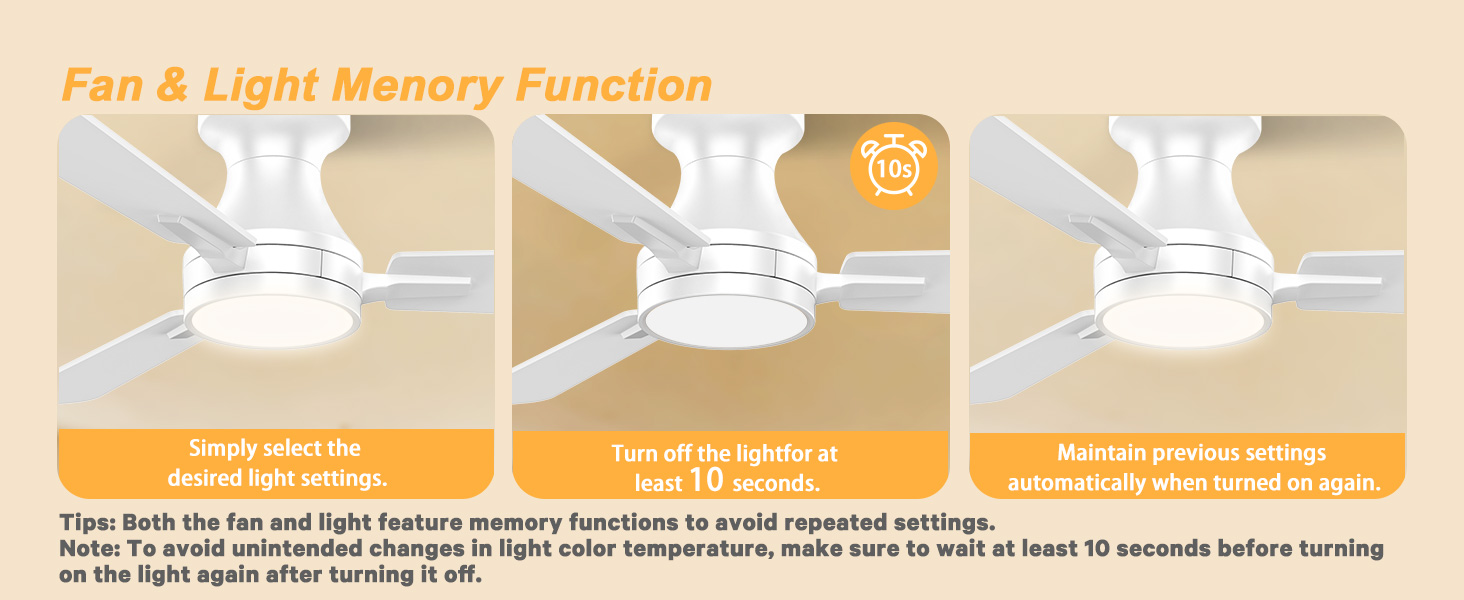 Fan & Light Menory Function

10s

Simply select the desired light settings.

Turn off the lightfor at least 10 seconds.

Maintain previous settings automatically when turned on again.

Tips: Both the fan and light feature memory functions to avoid repeated settings.
Note: To avoid unintended changes in light color temperature, make sure to wait at least 10 seconds before turning on the light again after turning it off.